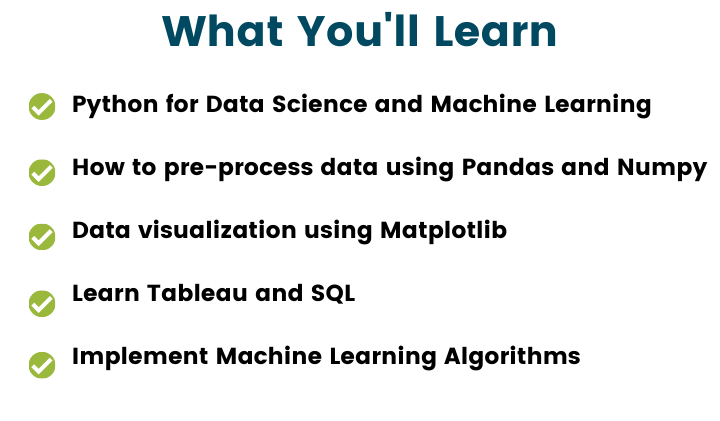 What You'll Learn

Python for Data Science and Machine Learning

How to pre-process data using Pandas and Numpy

Data visualization using Matplotlib

Learn Tableau and SQL

Implement Machine Learning Algorithms